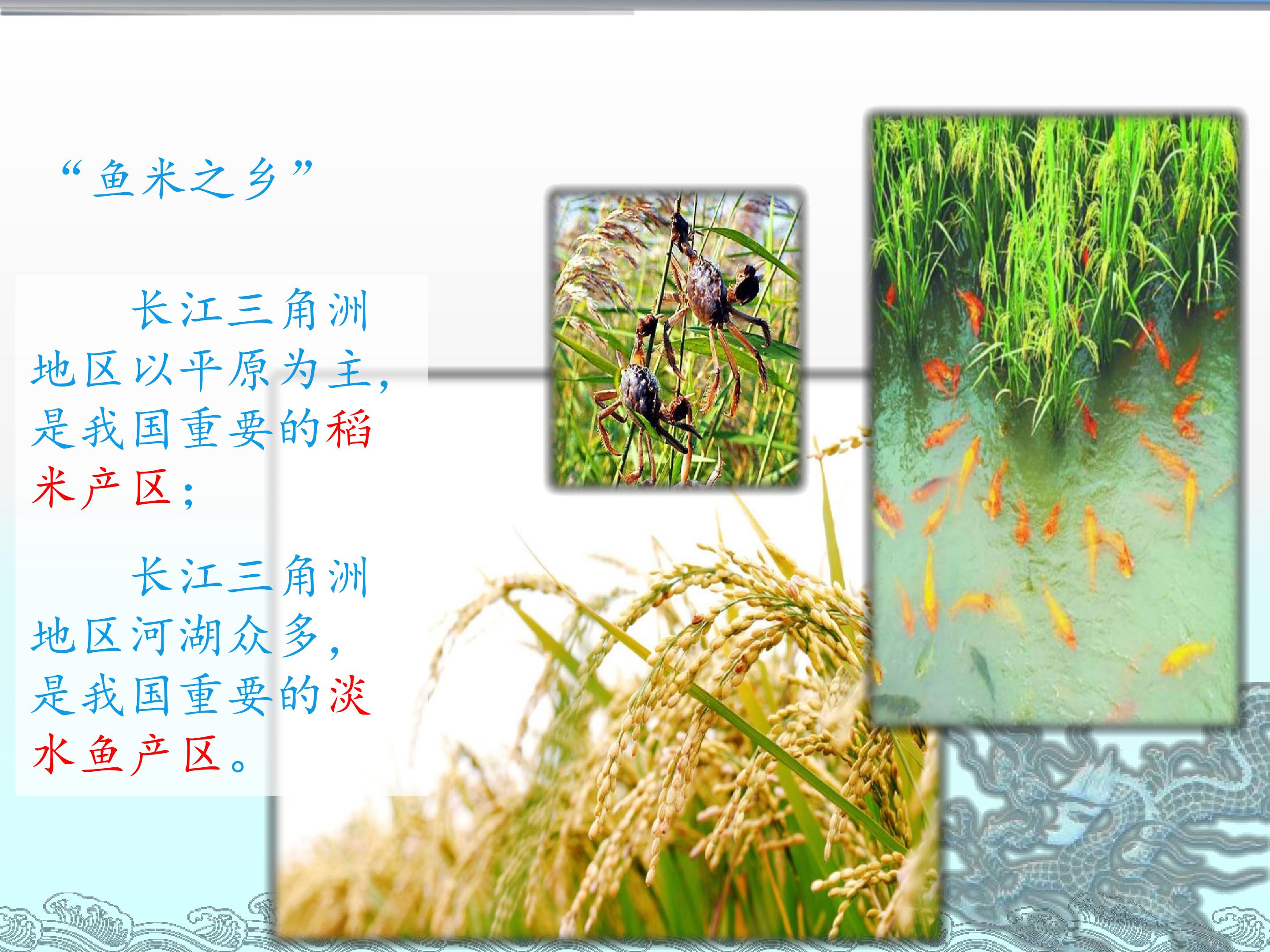 “鱼米之乡”

长江三角洲地区以平原为主,是我国重要的稻米产区;

长江三角洲地区河湖众多,是我国重要的淡水鱼产区。